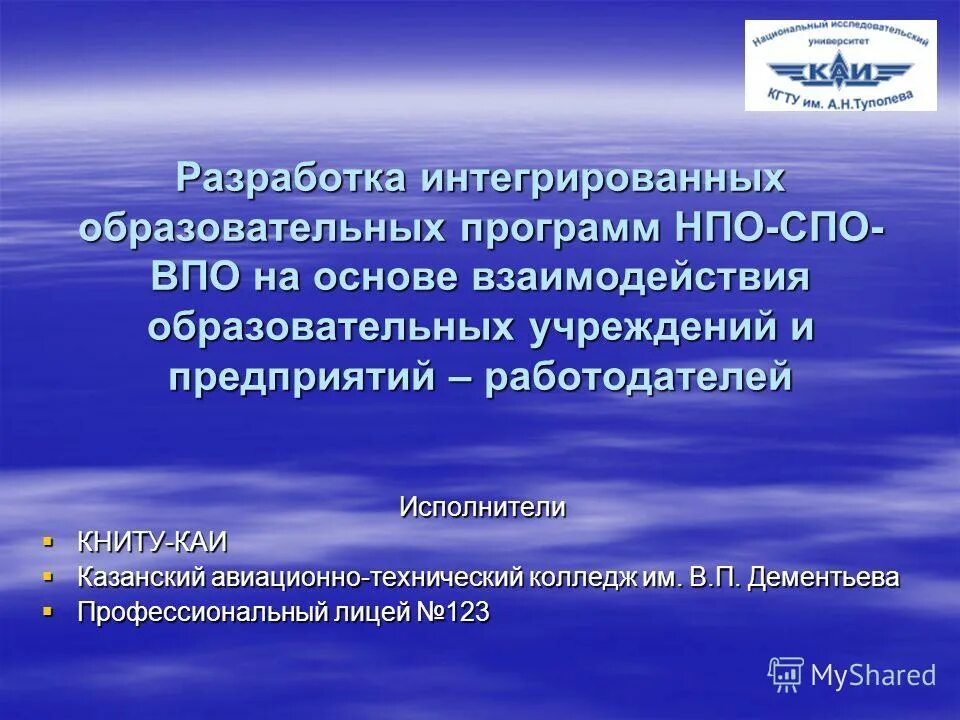 Национальный исследовательский университет
КАИ
КГТУ им. А.Н.Туполева

Разработка интегрированных образовательных программ НПО-СПО-ВПО на основе взаимодействия образовательных учреждений и предприятий – работодателей

Исполнители
▪ КНИТУ-КАИ
▪ Казанский авиационно-технический колледж им. В.П. Дементьева
▪ Профессиональный лицей №123

MyShared